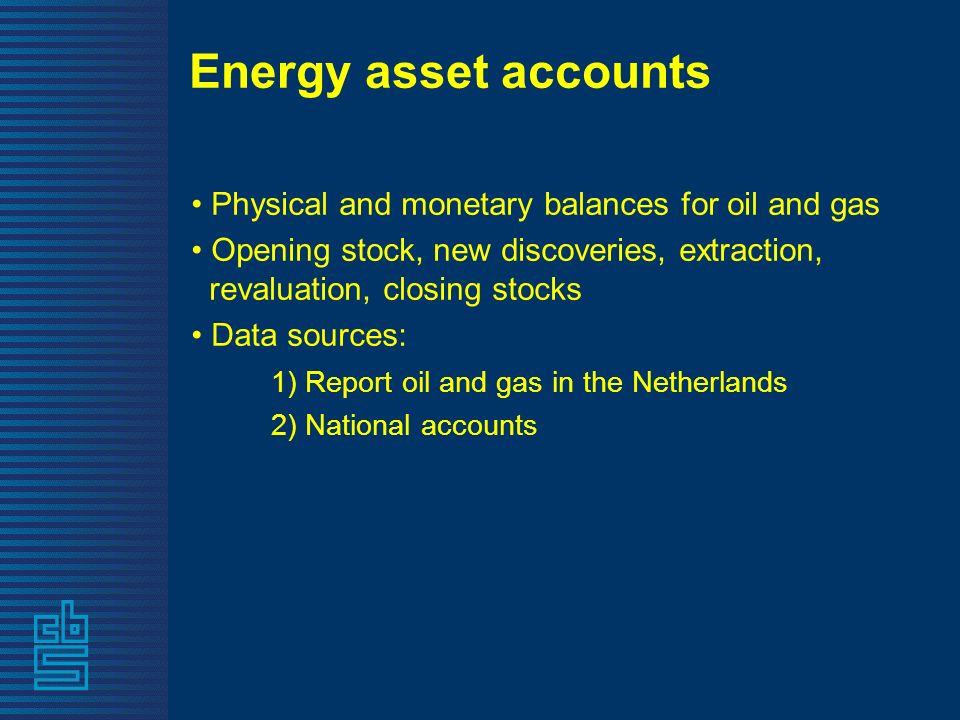 Energy asset accounts

• Physical and monetary balances for oil and gas

• Opening stock, new discoveries, extraction, revaluation, closing stocks

• Data sources:

1) Report oil and gas in the Netherlands

2) National accounts

cbs